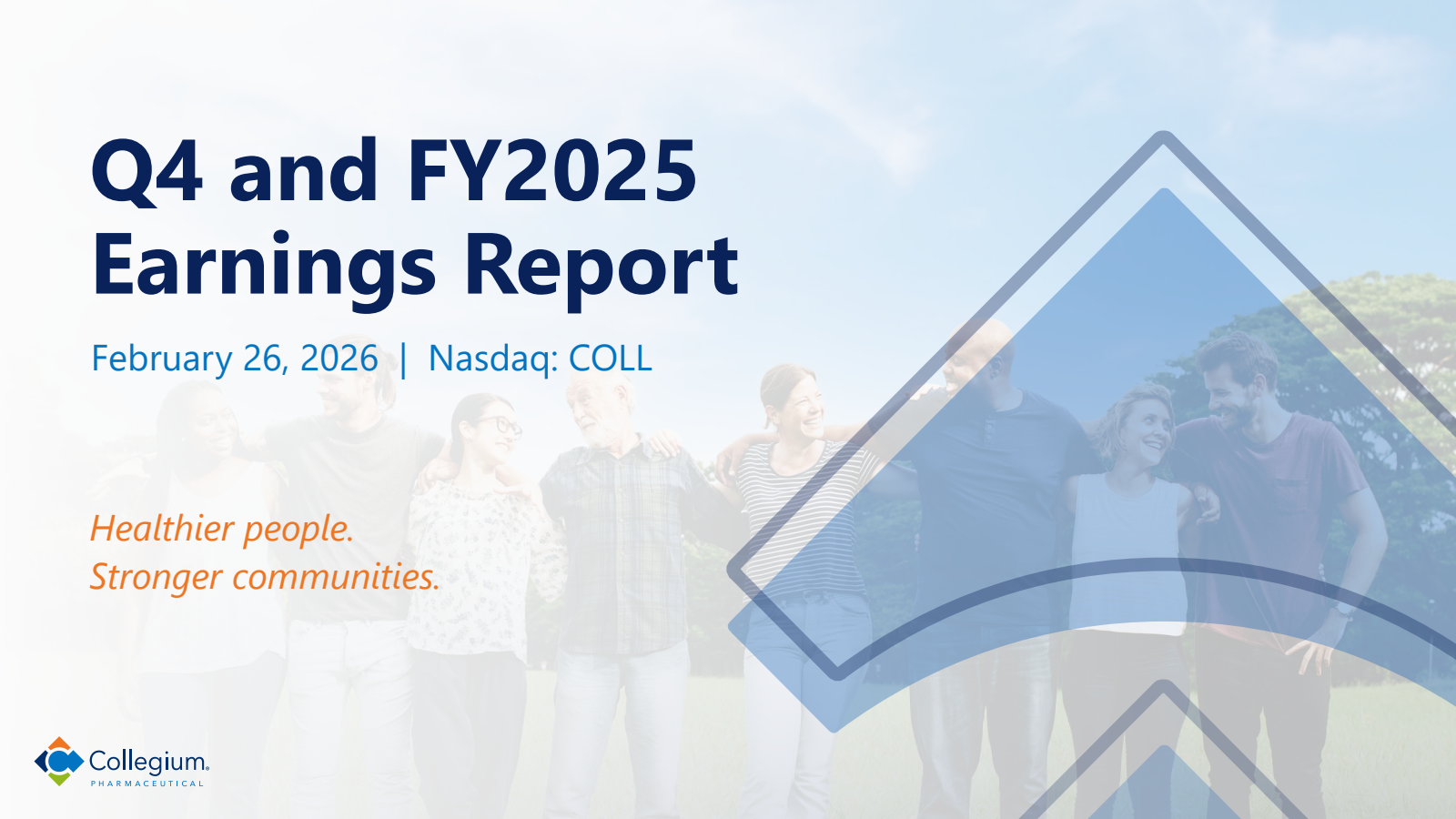 Q4 and FY2025 Earnings Report

February 26, 2026 | Nasdaq: COLL

Healthier people.
Stronger communities.

Collegium
PHARMACEUTICAL